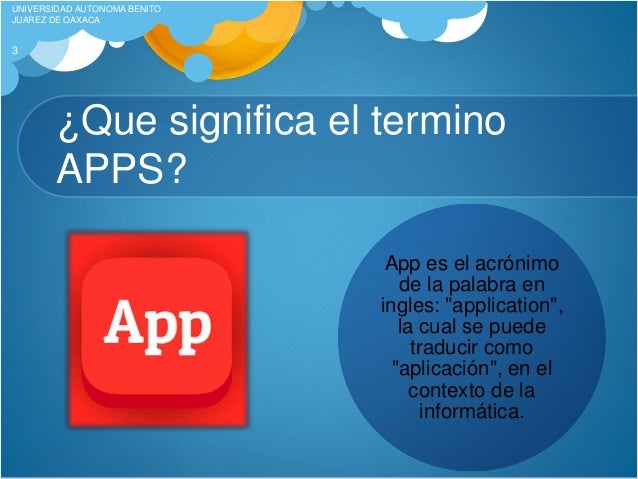 UNIVERSIDAD AUTONOMA BENITO JUAREZ DE OAXACA

3

¿Que significa el termino APPS?

App

App es el acrónimo de la palabra en ingles: "application", la cual se puede traducir como "aplicación", en el contexto de la informática.